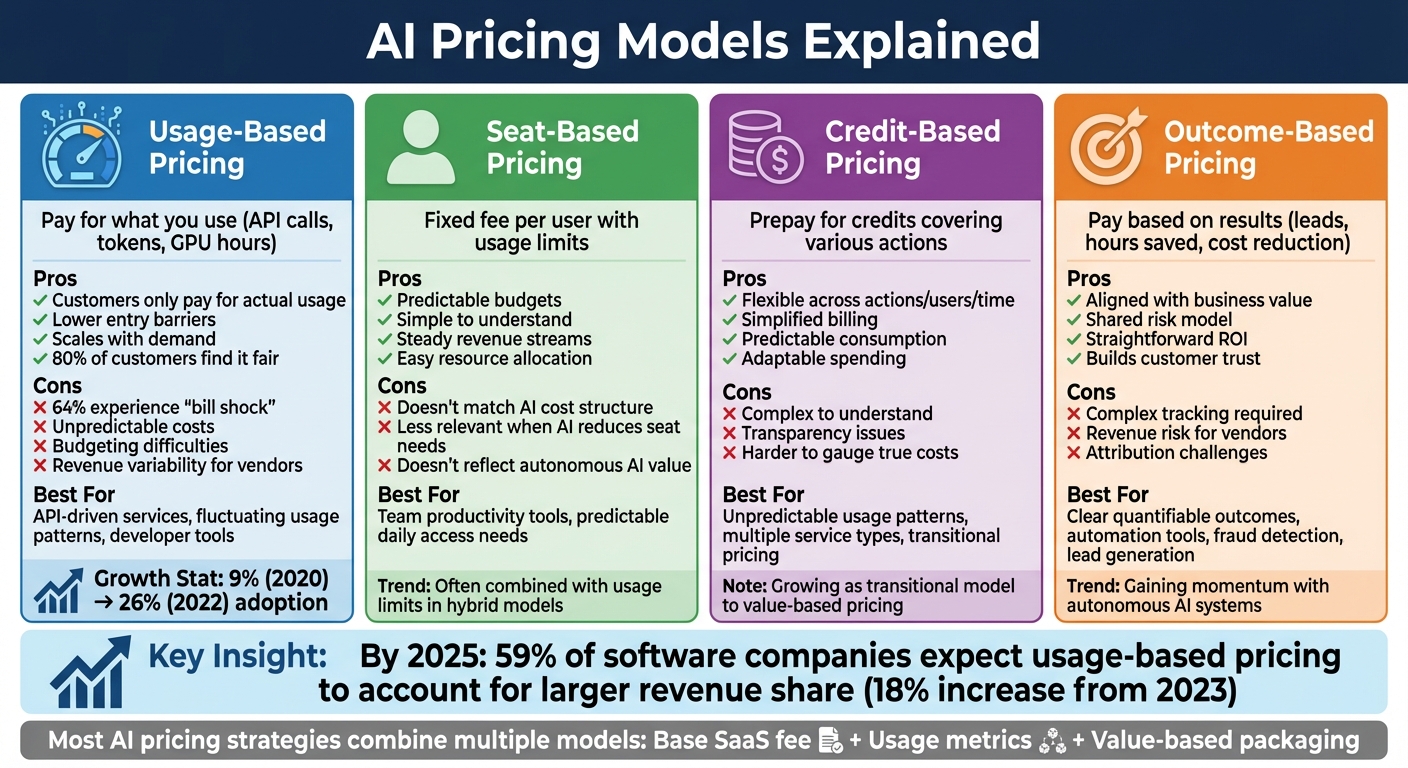 AI Pricing Models Explained

Usage-Based Pricing

Pay for what you use (API calls, tokens, GPU hours)

Pros
✓ Customers only pay for actual usage
✓ Lower entry barriers
✓ Scales with demand
✓ 80% of customers find it fair

Cons
✗ 64% experience "bill shock"
✗ Unpredictable costs
✗ Budgeting difficulties
✗ Revenue variability for vendors

Best For
API-driven services, fluctuating usage patterns, developer tools

Growth Stat: 9% (2020) → 26% (2022) adoption

Seat-Based Pricing

Fixed fee per user with usage limits

Pros
✓ Predictable budgets
✓ Simple to understand
✓ Steady revenue streams
✓ Easy resource allocation

Cons
✗ Doesn't match AI cost structure
✗ Less relevant when AI reduces seat needs
✗ Doesn't reflect autonomous AI value

Best For
Team productivity tools, predictable daily access needs

Trend: Often combined with usage limits in hybrid models

Credit-Based Pricing

Prepay for credits covering various actions

Pros
✓ Flexible across actions/users/time
✓ Simplified billing
✓ Predictable consumption
✓ Adaptable spending

Cons
✗ Complex to understand
✗ Transparency issues
✗ Harder to gauge true costs

Best For
Unpredictable usage patterns, multiple service types, transitional pricing

Note: Growing as transitional model to value-based pricing

Outcome-Based Pricing

Pay based on results (leads, hours saved, cost reduction)

Pros
✓ Aligned with business value
✓ Shared risk model
✓ Straightforward ROI
✓ Builds customer trust

Cons
✗ Complex tracking required
✗ Revenue risk for vendors
✗ Attribution challenges

Best For
Clear quantifiable outcomes, automation tools, fraud detection, lead generation

Trend: Gaining momentum with autonomous AI systems

Key Insight: By 2025: 59% of software companies expect usage-based pricing to account for larger revenue share (18% increase from 2023)

Most AI pricing strategies combine multiple models: Base SaaS fee + Usage metrics + Value-based packaging